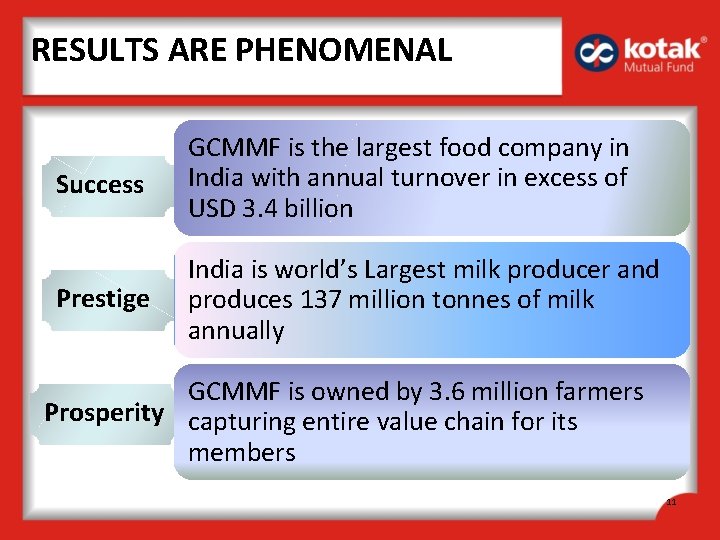 RESULTS ARE PHENOMENAL

kotak®
Mutual Fund

Success

GCMMF is the largest food company in India with annual turnover in excess of USD 3.4 billion

Prestige

India is world's Largest milk producer and produces 137 million tonnes of milk annually

Prosperity

GCMMF is owned by 3.6 million farmers capturing entire value chain for its members

11